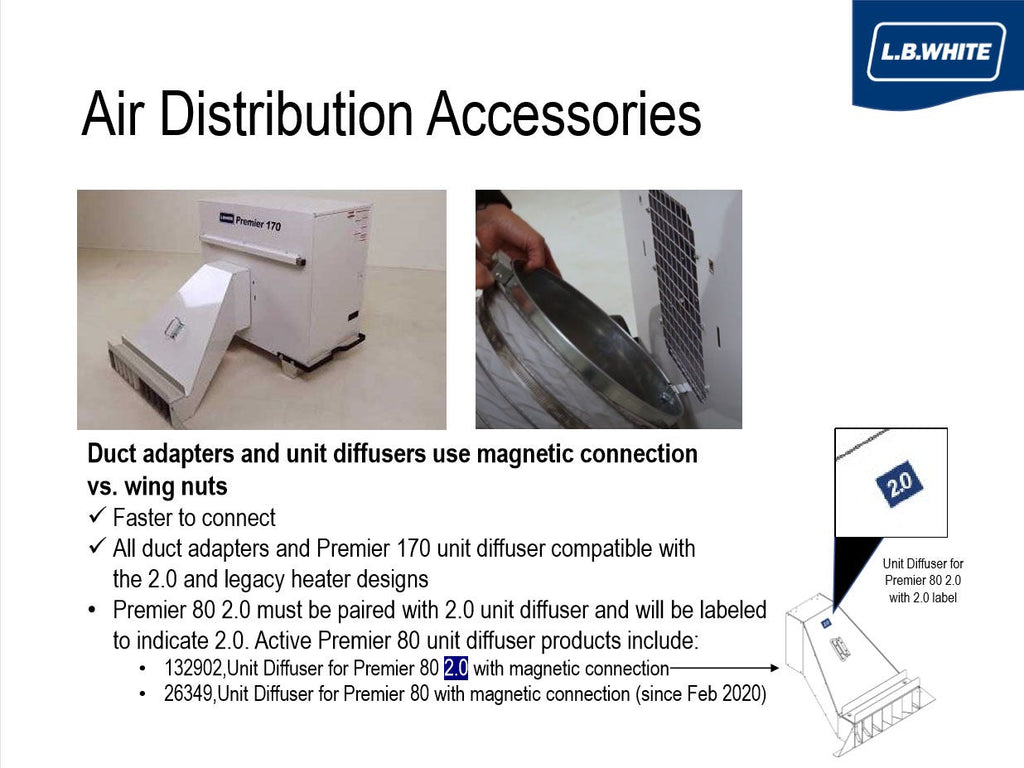 L.B.WHITE

Air Distribution Accessories

Premier 170

Duct adapters and unit diffusers use magnetic connection vs. wing nuts

✓ Faster to connect

✓ All duct adapters and Premier 170 unit diffuser compatible with the 2.0 and legacy heater designs

• Premier 80 2.0 must be paired with 2.0 unit diffuser and will be labeled to indicate 2.0. Active Premier 80 unit diffuser products include:

• 132902,Unit Diffuser for Premier 80 2.0 with magnetic connection

• 26349,Unit Diffuser for Premier 80 with magnetic connection (since Feb 2020)

2.0

Unit Diffuser for Premier 80 2.0 with 2.0 label